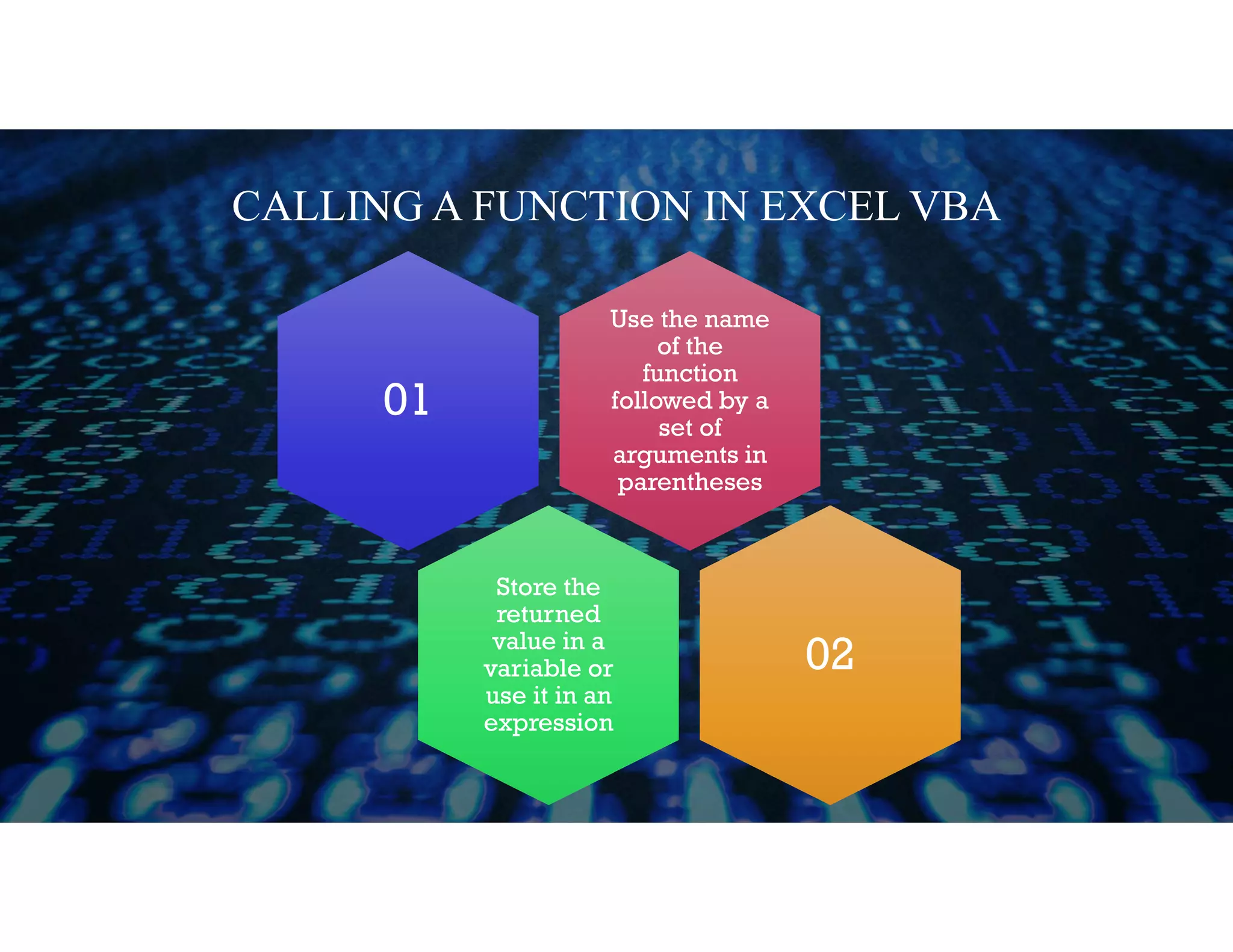 CALLING A FUNCTION IN EXCEL VBA

01

Use the name of the function followed by a set of arguments in parentheses

Store the returned value in a variable or use it in an expression

02